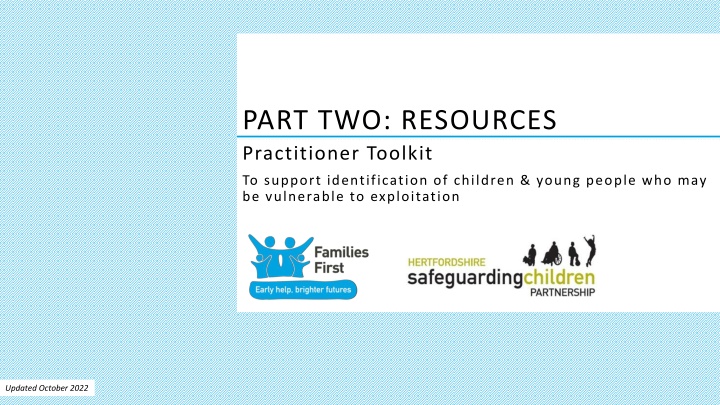 PART TWO: RESOURCES

Practitioner Toolkit

To support identification of children & young people who may be vulnerable to exploitation

Families First

Early help, brighter futures

HERTFORDSHIRE

safeguardingchildren

PARTNERSHIP

Updated October 2022